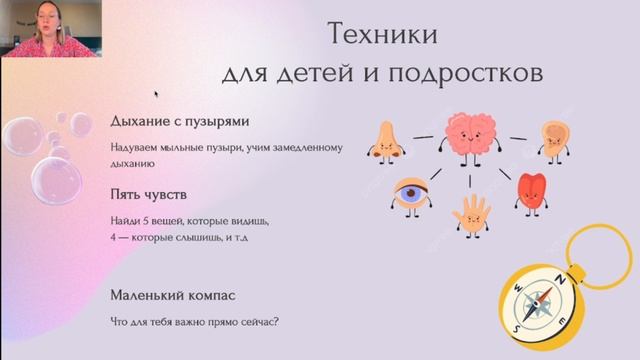 Техники
для детей и подростков

Дыхание с пузырями

Надуваем мыльные пузыри, учим замедленному дыханию

Пять чувств

Найди 5 вещей, которые видишь,
4 — которые слышишь, и т.д

Маленький компас

Что для тебя важно прямо сейчас?

N
E
S
W